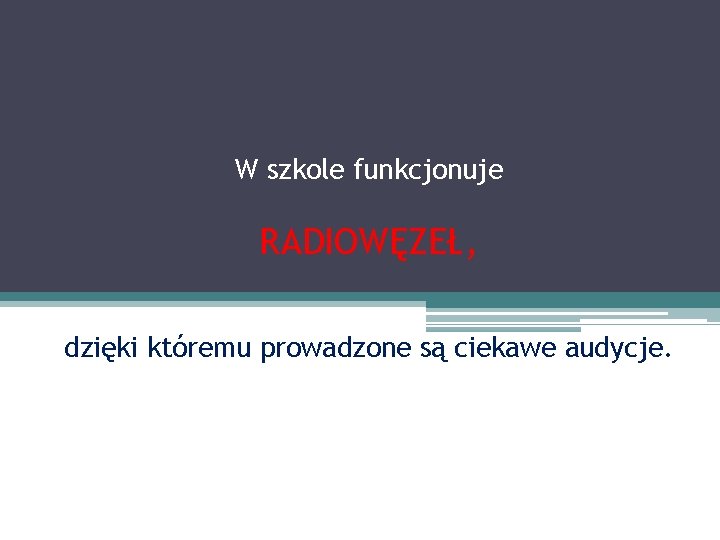 W szkole funkcjonuje

RADIOWĘZEŁ,

dzięki któremu prowadzone są ciekawe audycje.